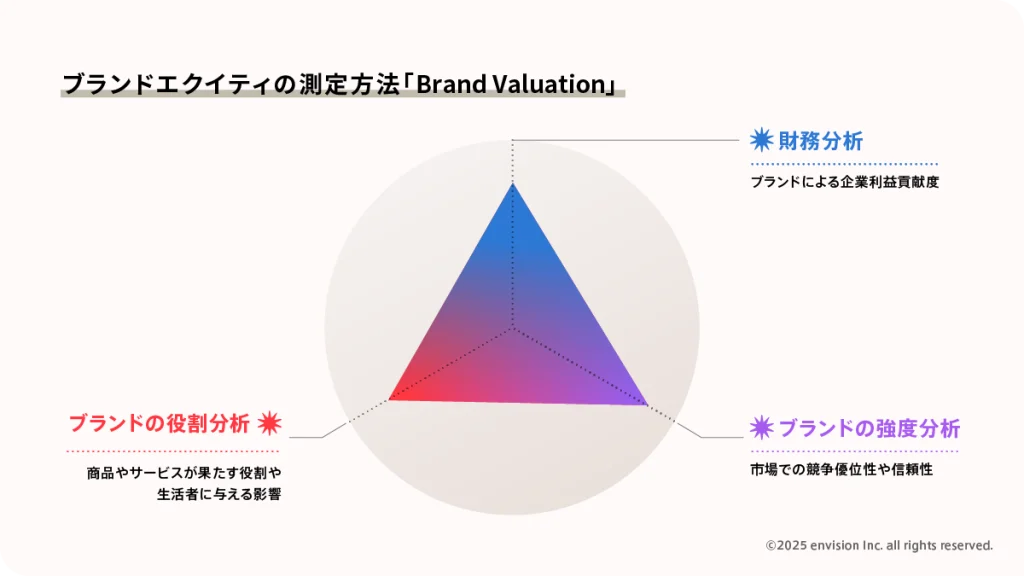 ブランドエクイティの測定方法「Brand Valuation」

財務分析

ブランドによる企業利益貢献度

ブランドの役割分析

商品やサービスが果たす役割や生活者に与える影響

ブランドの強度分析

市場での競争優位性や信頼性

©2025 envision Inc. all rights reserved.